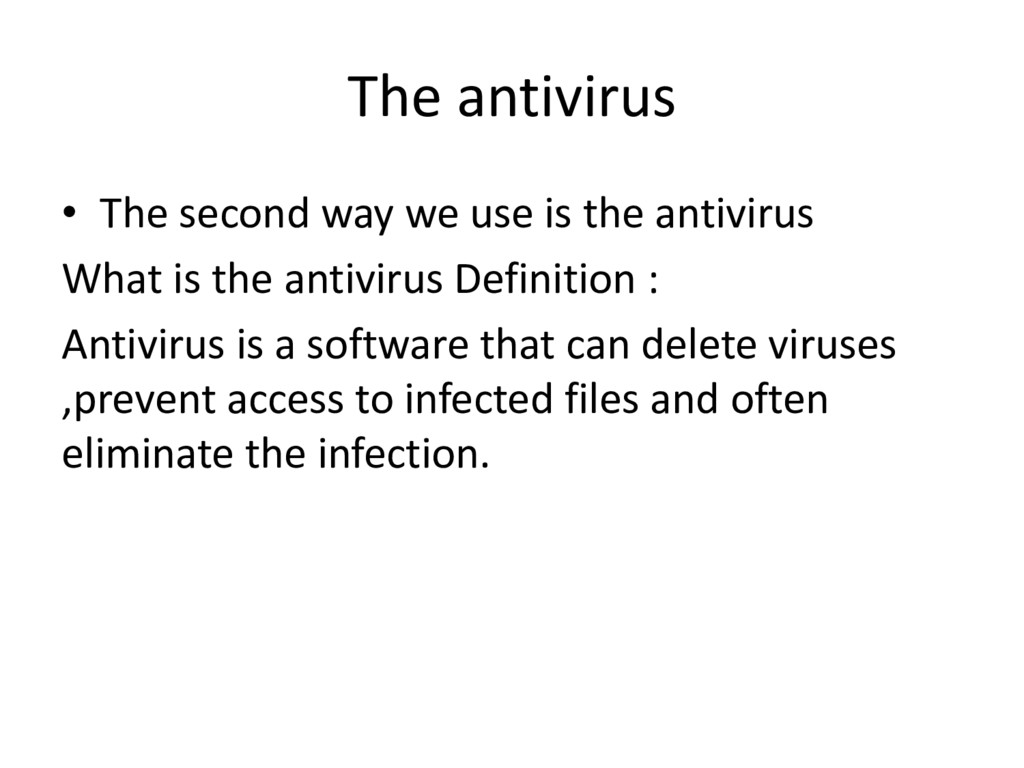 The antivirus

• The second way we use is the antivirus

What is the antivirus Definition :

Antivirus is a software that can delete viruses ,prevent access to infected files and often eliminate the infection.